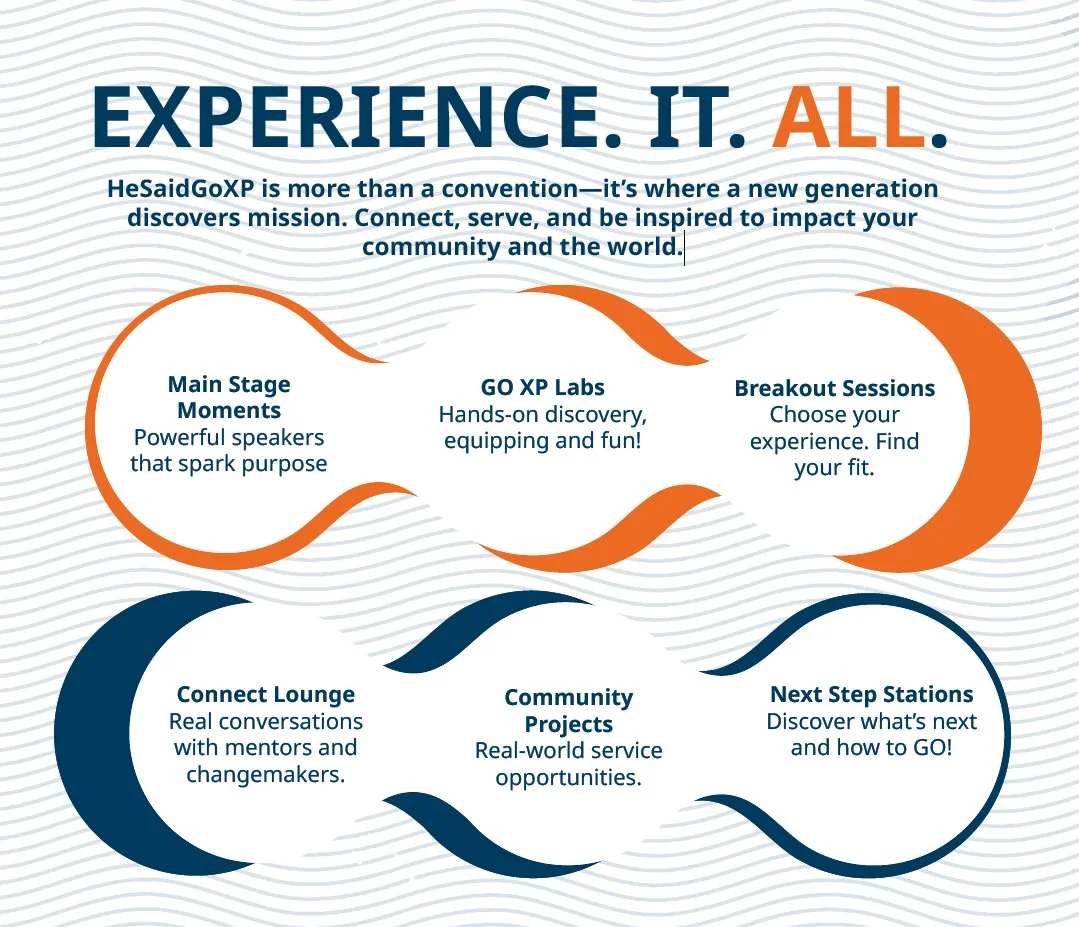 EXPERIENCE. IT. ALL.

HeSaidGoXP is more than a convention—it's where a new generation discovers mission. Connect, serve, and be inspired to impact your community and the world.

Main Stage Moments
Powerful speakers that spark purpose

GO XP Labs
Hands-on discovery, equipping and fun!

Breakout Sessions
Choose your experience. Find your fit.

Connect Lounge
Real conversations with mentors and changemakers.

Community Projects
Real-world service opportunities.

Next Step Stations
Discover what's next and how to GO!